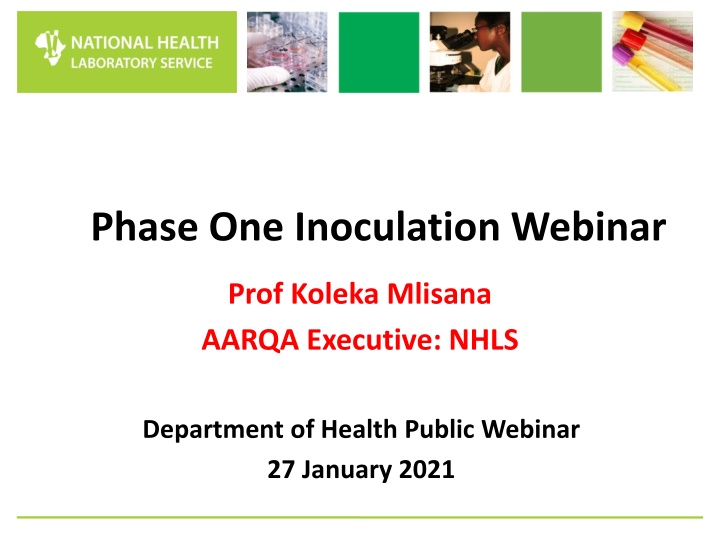 NATIONAL HEALTH
LABORATORY SERVICE

Phase One Inoculation Webinar

Prof Koleka Mlisana
AARQA Executive: NHLS

Department of Health Public Webinar
27 January 2021